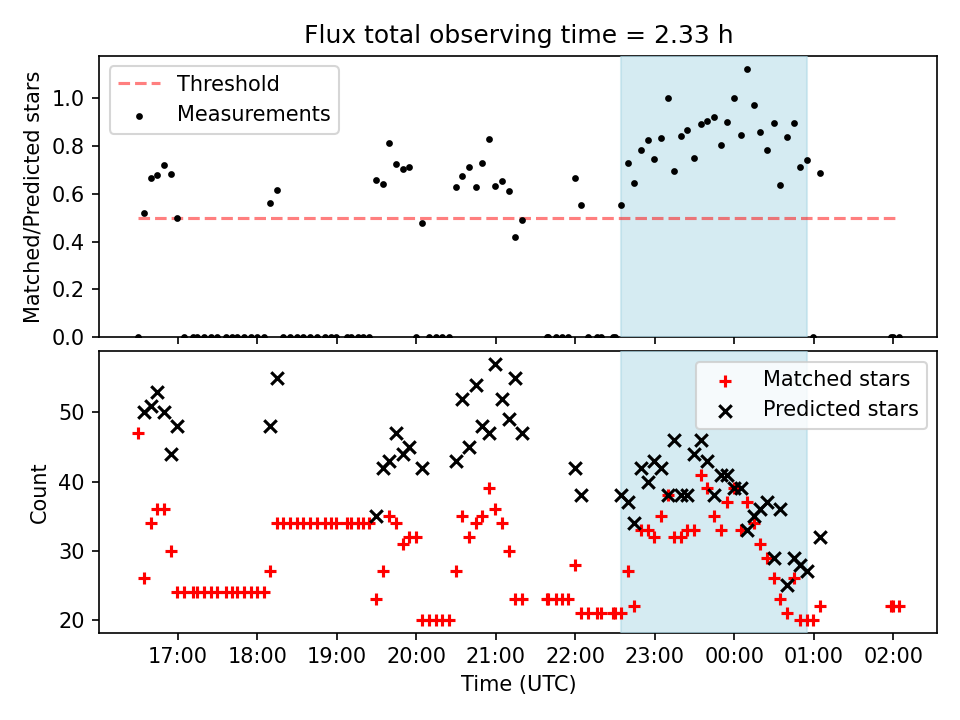 Flux total observing time = 2.33 h

Threshold
Measurements

Matched/Predicted stars

1.0
0.8
0.6
0.4
0.2
0.0

Matched stars
Predicted stars

Count

50
40
30
20

17:00
18:00
19:00
20:00
21:00
22:00
23:00
00:00
01:00
02:00

Time (UTC)